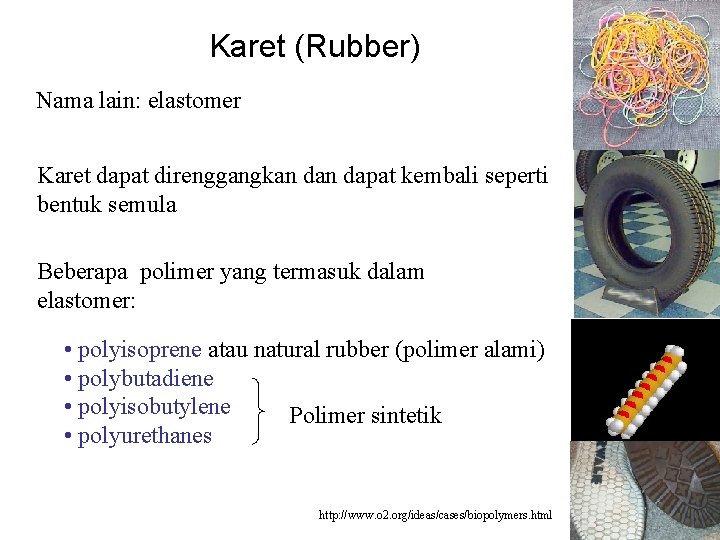 Karet (Rubber)

Nama lain: elastomer

Karet dapat direnggangkan dan dapat kembali seperti bentuk semula

Beberapa polimer yang termasuk dalam elastomer:

• polyisoprene atau natural rubber (polimer alami)
• polybutadiene
• polyisobutylene
• polyurethanes

Polimer sintetik

http://www.o2.org/ideas/cases/biopolymers.html